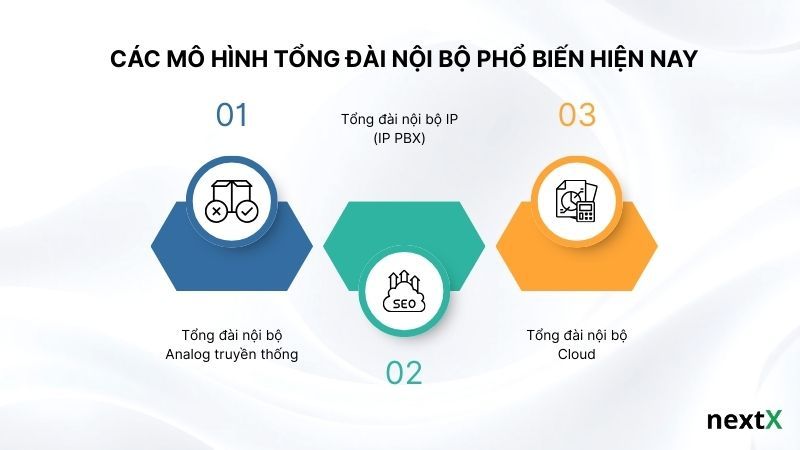 CÁC MÔ HÌNH TỔNG ĐÀI NỘI BỘ PHỔ BIẾN HIỆN NAY

01

Tổng đài nội bộ Analog truyền thống

Tổng đài nội bộ IP (IP PBX)

SEO

02

03

Tổng đài nội bộ Cloud

nextX